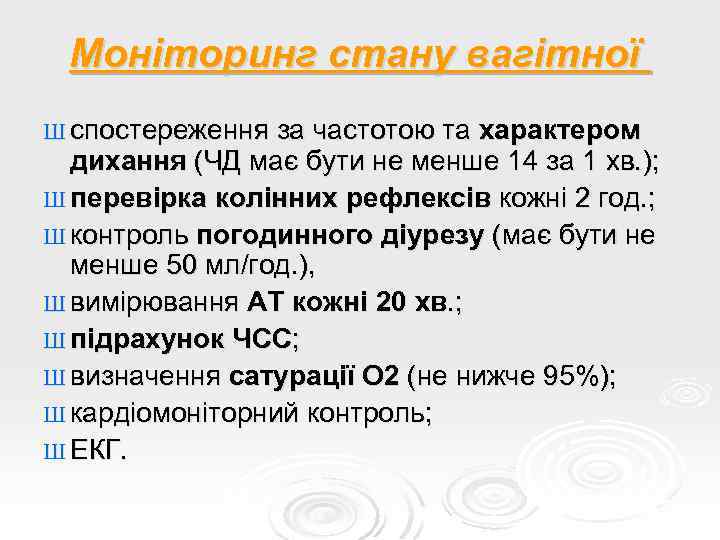 Моніторинг стану вагітної

Ш спостереження за частотою та характером дихання (ЧД має бути не менше 14 за 1 хв.);

Ш перевірка колінних рефлексів кожні 2 год.;

Ш контроль погодинного діурезу (має бути не менше 50 мл/год.),

Ш вимірювання АТ кожні 20 хв.;

Ш підрахунок ЧСС;

Ш визначення сатурації О2 (не нижче 95%);

Ш кардіомоніторний контроль;

Ш ЕКГ.